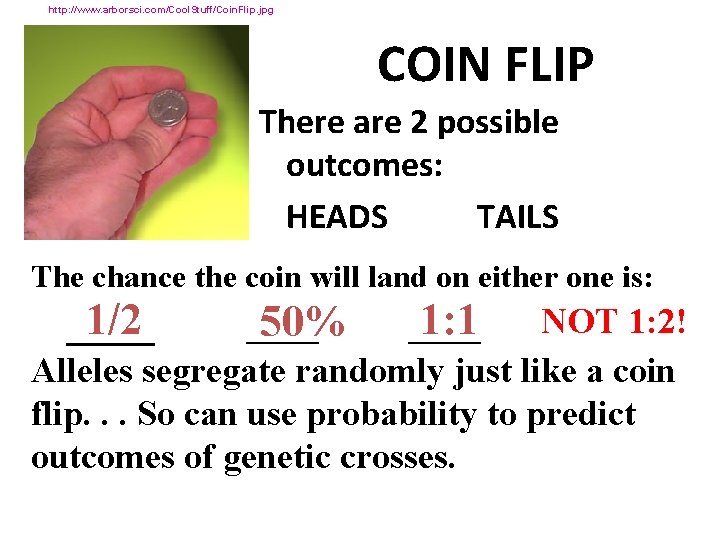 http://www.arborsci.com/CoolStuff/CoinFlip.jpg

COIN FLIP

There are 2 possible outcomes:

HEADS TAILS

The chance the coin will land on either one is:

1/2 50% 1:1 NOT 1:2!

Alleles segregate randomly just like a coin flip. . . So can use probability to predict outcomes of genetic crosses.